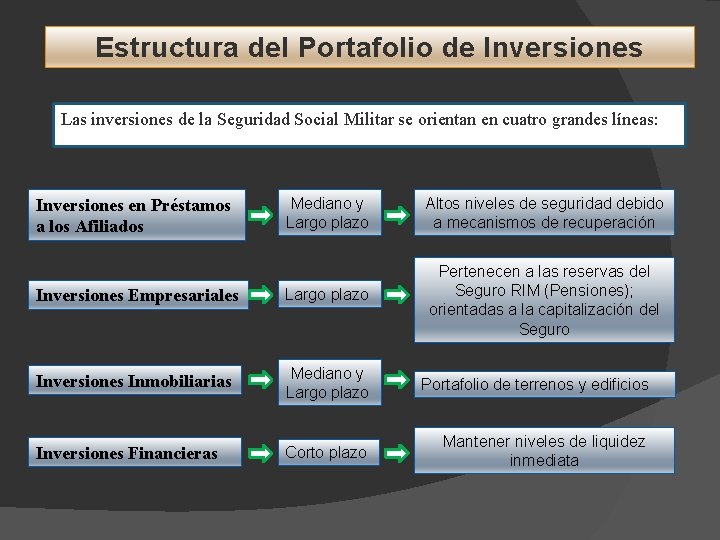 Estructura del Portafolio de Inversiones

Las inversiones de la Seguridad Social Militar se orientan en cuatro grandes líneas:

Inversiones en Préstamos a los Afiliados

Mediano y Largo plazo

Altos niveles de seguridad debido a mecanismos de recuperación

Inversiones Empresariales

Largo plazo

Pertenecen a las reservas del Seguro RIM (Pensiones); orientadas a la capitalización del Seguro

Inversiones Inmobiliarias

Mediano y Largo plazo

Portafolio de terrenos y edificios

Inversiones Financieras

Corto plazo

Mantener niveles de liquidez inmediata